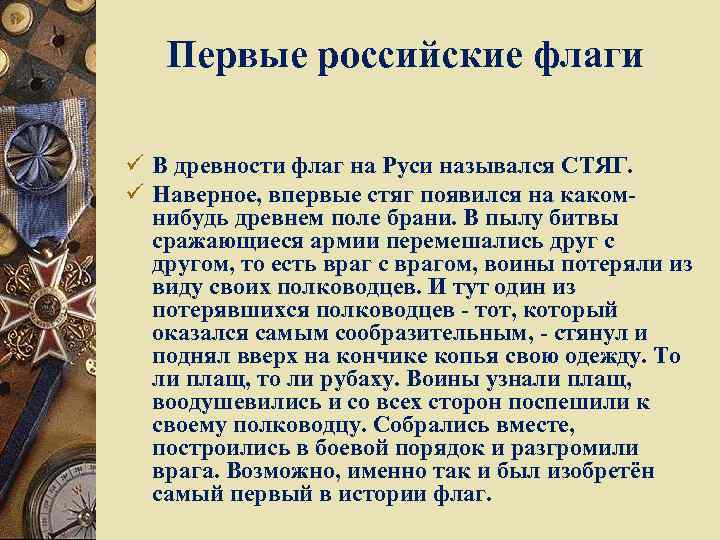 Первые российские флаги

✓ В древности флаг на Руси назывался СТЯГ.
✓ Наверное, впервые стяг появился на каком-нибудь древнем поле брани. В пылу битвы сражающиеся армии перемешались друг с другом, то есть враг с врагом, воины потеряли из виду своих полководцев. И тут один из потерявшихся полководцев - тот, который оказался самым сообразительным, - стянул и поднял вверх на кончике копья свою одежду. То ли плащ, то ли рубаху. Воины узнали плащ, воодушевились и со всех сторон поспешили к своему полководцу. Собрались вместе, построились в боевой порядок и разгромили врага. Возможно, именно так и был изобретён самый первый в истории флаг.